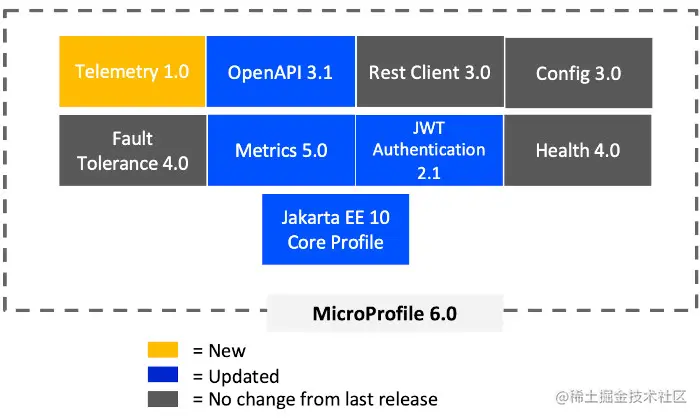 Telemetry 1.0

OpenAPI 3.1

Rest Client 3.0

Config 3.0

Fault Tolerance 4.0

Metrics 5.0

JWT Authentication 2.1

Health 4.0

Jakarta EE 10 Core Profile

MicroProfile 6.0

= New

= Updated

= No change from last release

@稀土掘金技术社区